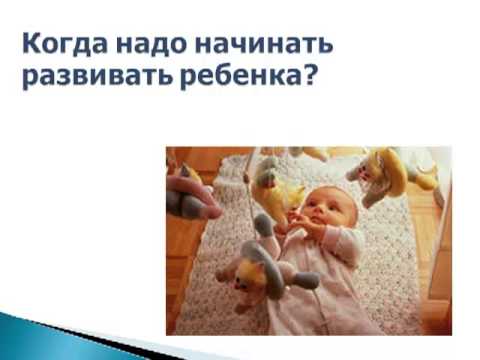 Когда надо начинать развивать ребенка?